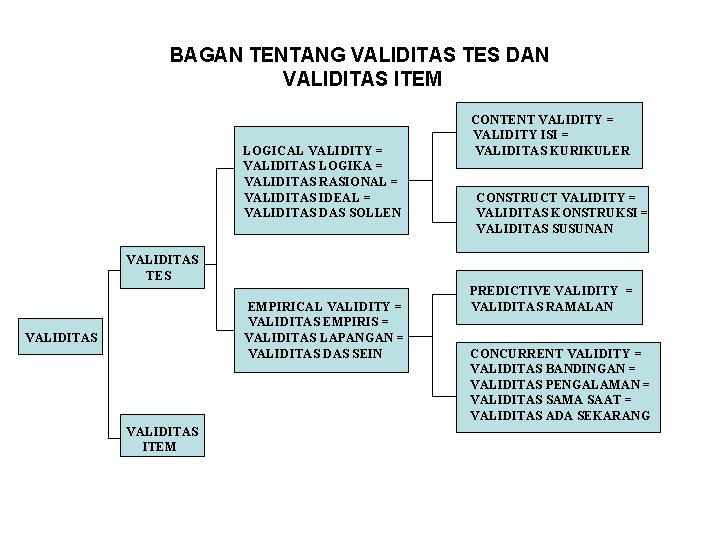 BAGAN TENTANG VALIDITAS TES DAN VALIDITAS ITEM

VALIDITAS

VALIDITAS TES

VALIDITAS ITEM

LOGICAL VALIDITY = VALIDITAS LOGIKA = VALIDITAS RASIONAL = VALIDITAS IDEAL = VALIDITAS DAS SOLLEN

EMPIRICAL VALIDITY = VALIDITAS EMPIRIS = VALIDITAS LAPANGAN = VALIDITAS DAS SEIN

CONTENT VALIDITY = VALIDITY ISI = VALIDITAS KURIKULER

CONSTRUCT VALIDITY = VALIDITAS KONSTRUKSI = VALIDITAS SUSUNAN

PREDICTIVE VALIDITY = VALIDITAS RAMALAN

CONCURRENT VALIDITY = VALIDITAS BANDINGAN = VALIDITAS PENGALAMAN = VALIDITAS SAMA SAAT = VALIDITAS ADA SEKARANG